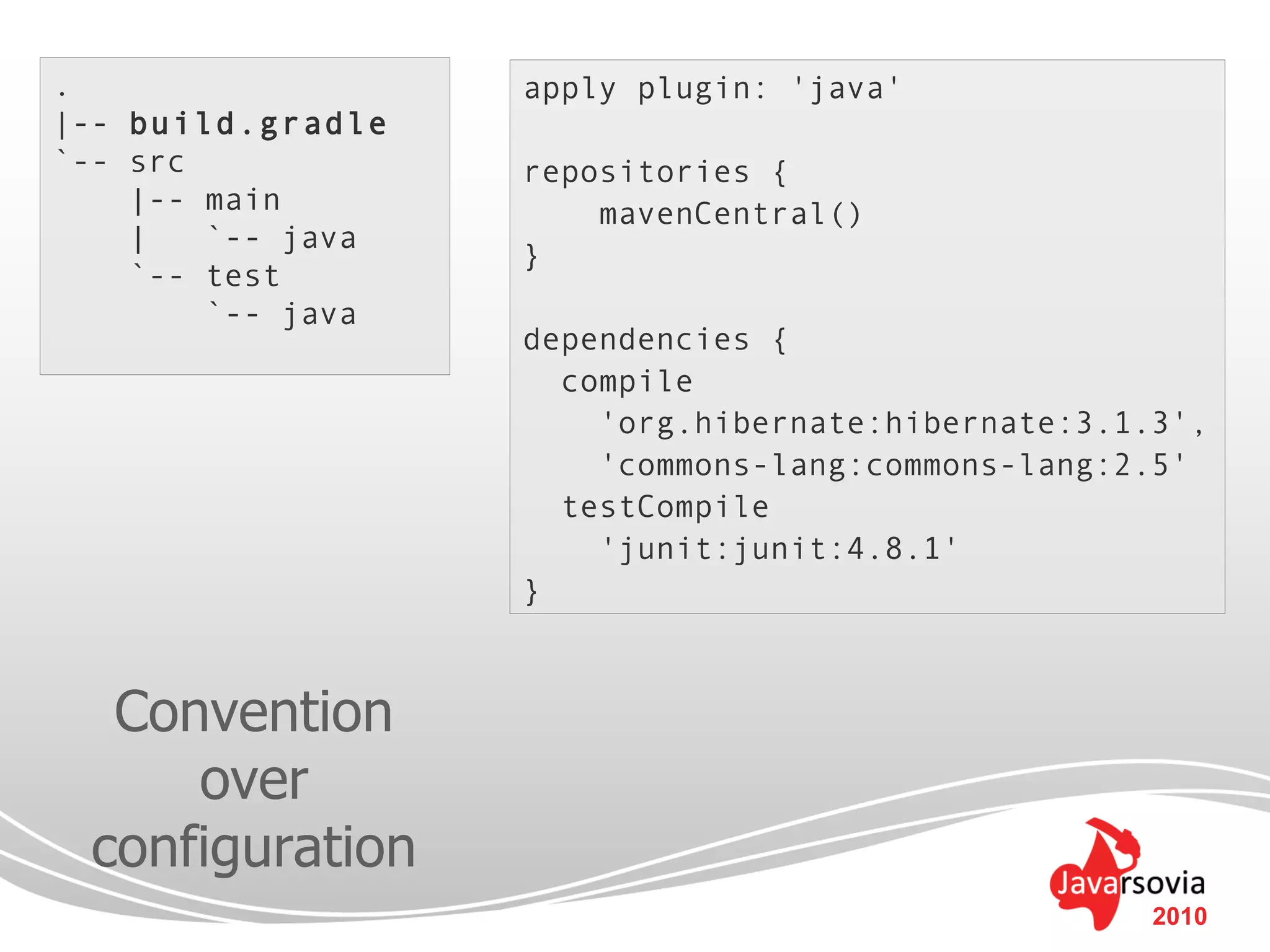 .
|-- build.gradle
`-- src
    |-- main
    |   `-- java
    `-- test
        `-- java

apply plugin: 'java'

repositories {
    mavenCentral()
}

dependencies {
  compile
    'org.hibernate:hibernate:3.1.3',
    'commons-lang:commons-lang:2.5'
  testCompile
    'junit:junit:4.8.1'
}

Convention over configuration

Javarsovia 2010